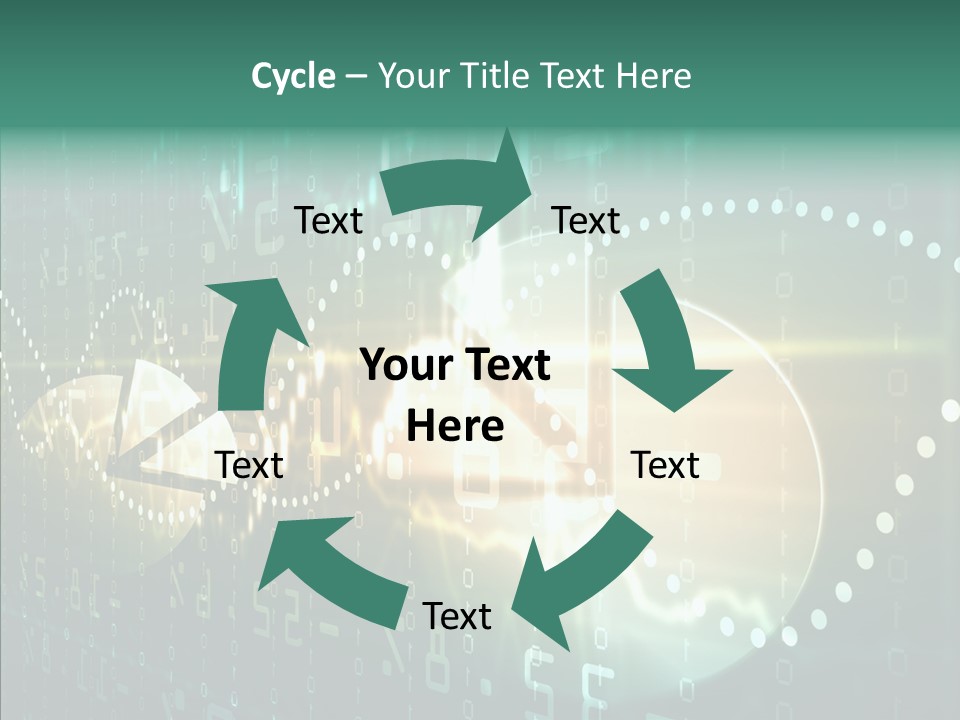 Cycle – Your Title Text Here

Text

Text

Your Text Here

Text

Text

Text